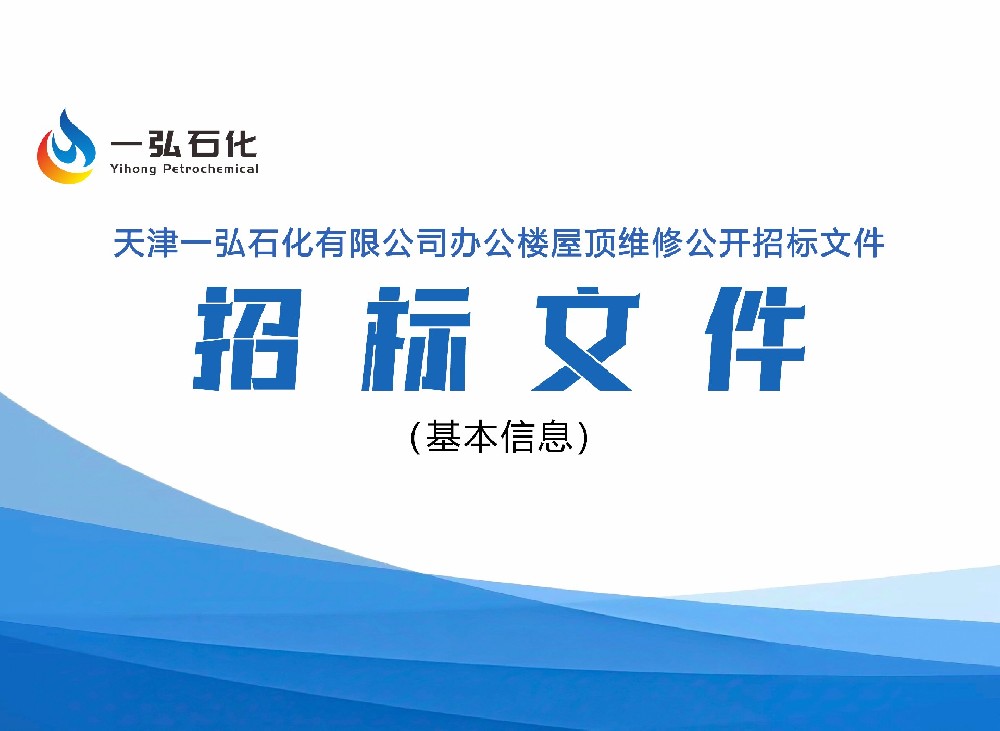 一弘石化
Yihong Petrochemical

天津一弘石化有限公司办公楼屋顶维修公开招标文件

招标文件

(基本信息)